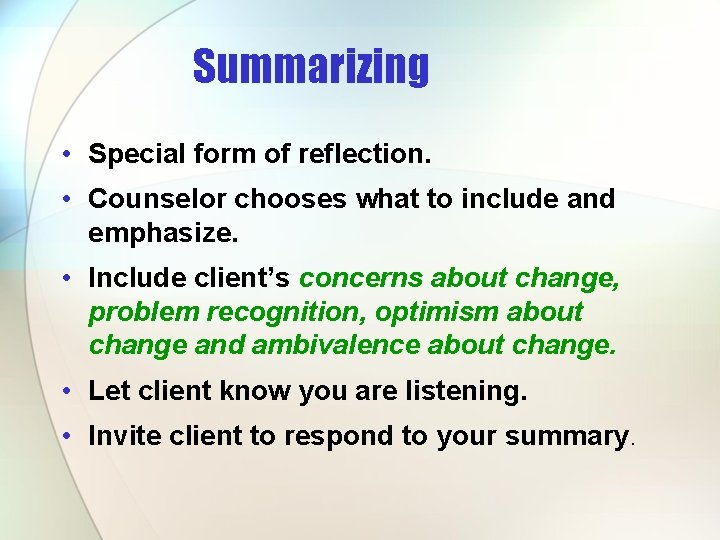 Summarizing

• Special form of reflection.
• Counselor chooses what to include and emphasize.
• Include client's concerns about change, problem recognition, optimism about change and ambivalence about change.
• Let client know you are listening.
• Invite client to respond to your summary.